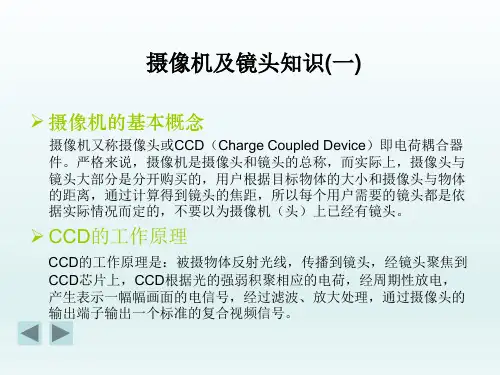 摄像机及镜头知识(一)

➢ 摄像机的基本概念

摄像机又称摄像头或CCD（Charge Coupled Device）即电荷耦合器件。严格来说，摄像机是摄像头和镜头的总称，而实际上，摄像头与镜头大部分是分开购买的，用户根据目标物体的大小和摄像头与物体的距离，通过计算得到镜头的焦距，所以每个用户需要的镜头都是依据实际情况而定的，不要以为摄像机（头）上已经有镜头。

➢ CCD的工作原理

CCD的工作原理是：被摄物体反射光线，传播到镜头，经镜头聚焦到CCD芯片上，CCD根据光的强弱积聚相应的电荷，经周期性放电，产生表示一幅幅画面的电信号，经过滤波、放大处理，通过摄像头的输出端子输出一个标准的复合视频信号。